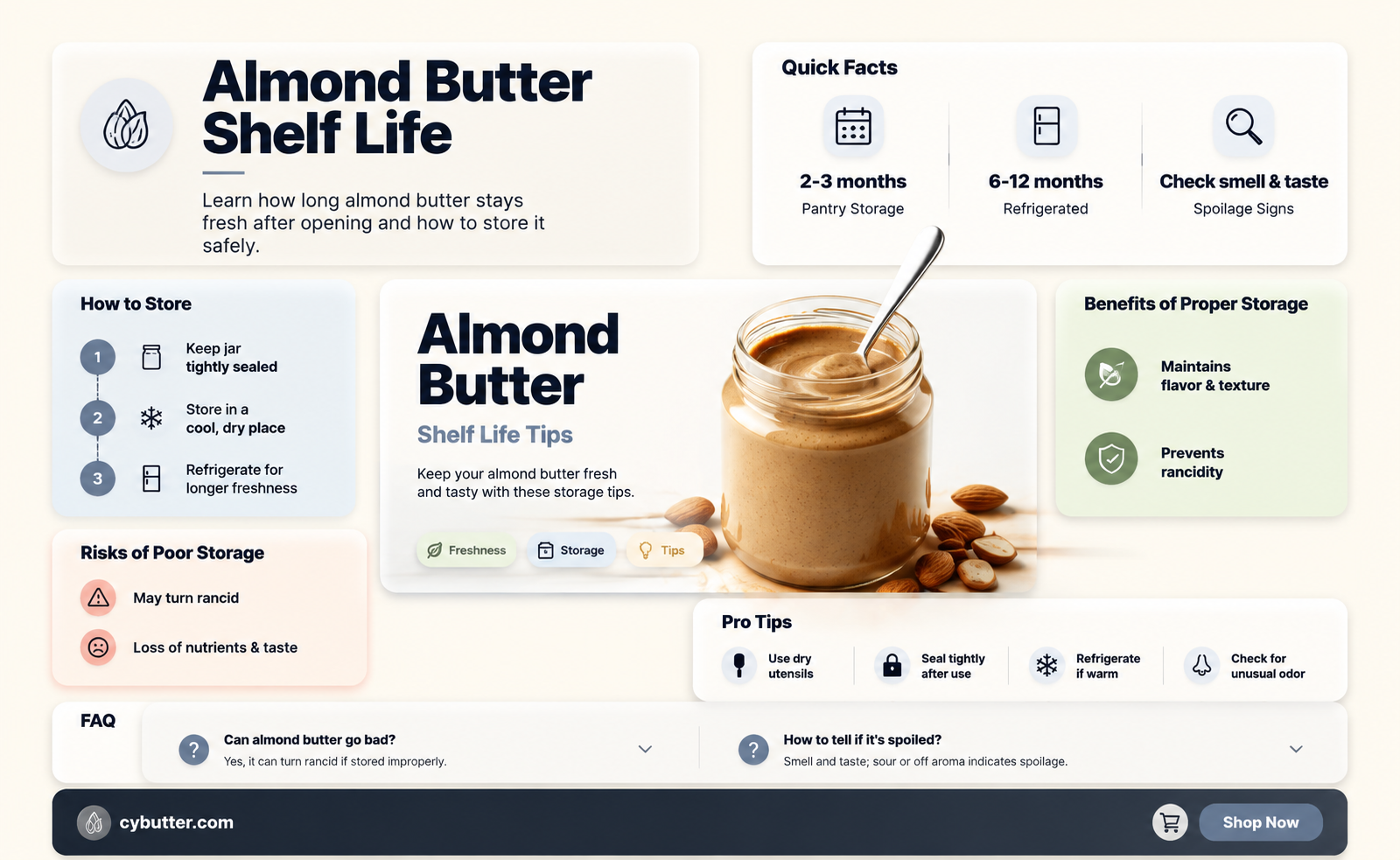 Almond Butter Shelf Life

Learn how long almond butter stays fresh after opening and how to store it safely.

Quick Facts

2-3 months
Pantry Storage

6-12 months
Refrigerated

Check smell & taste
Spoilage Signs

How to Store

1 Keep jar tightly sealed

2 Store in a cool, dry place

3 Refrigerate for longer freshness

Almond Butter
Shelf Life Tips

Keep your almond butter fresh and tasty with these storage tips.

Freshness Storage Tips

Benefits of Proper Storage

Maintains flavor & texture

Prevents rancidity

Risks of Poor Storage

May turn rancid

Loss of nutrients & taste

Pro Tips

Use dry utensils

Seal tightly after use

Refrigerate if warm

Check for unusual odor

FAQ

Can almond butter go bad?
Yes, it can turn rancid if stored improperly.

How to tell if it's spoiled?
Smell and taste; sour or off aroma indicates spoilage.

cybutter.com

Shop Now